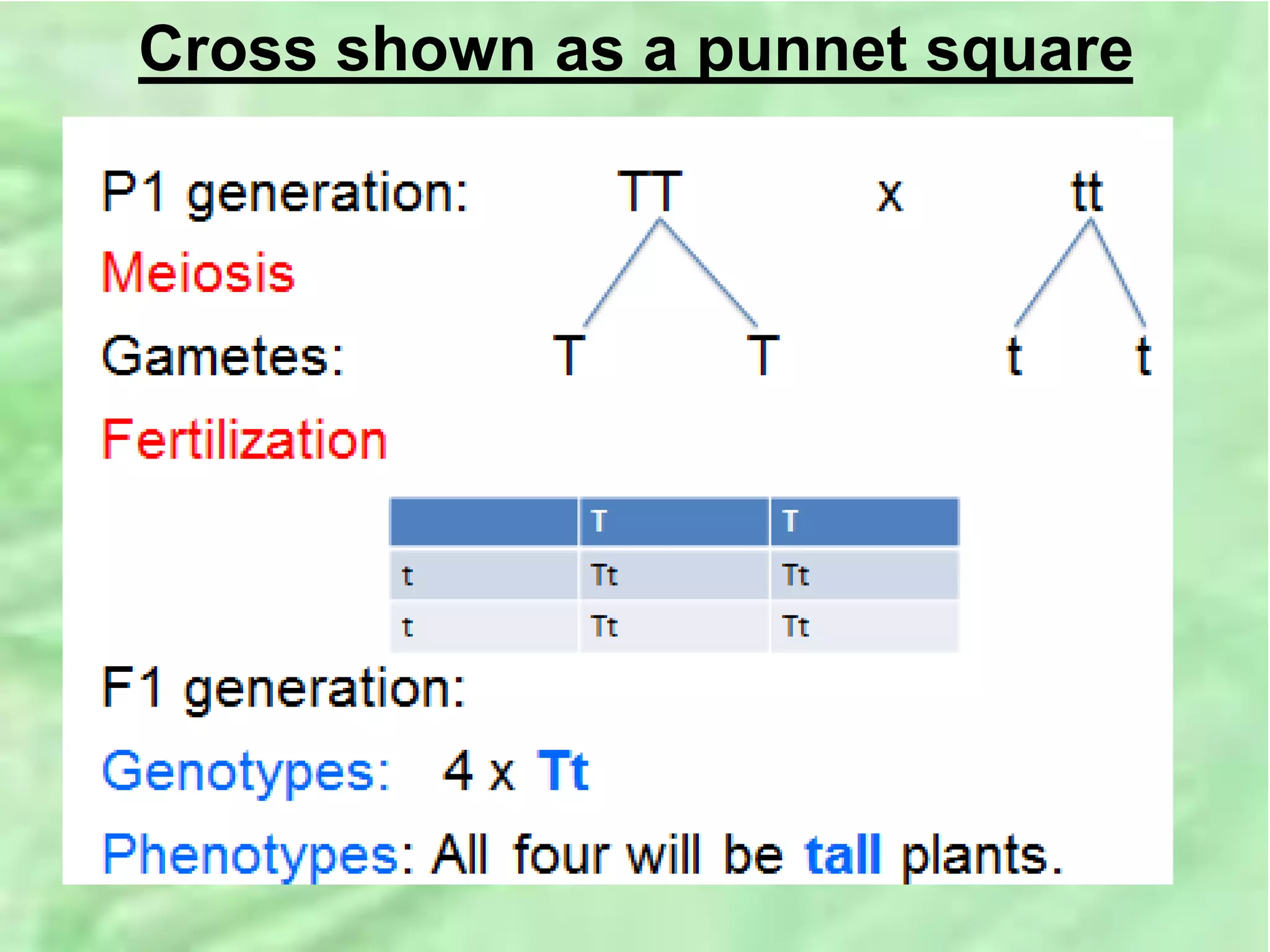 Cross shown as a punnet square

P1 generation: TT x tt

Meiosis

Gametes: T T t t

Fertilization

| | T | T |
|---|---|---|
| t | Tt | Tt |
| t | Tt | Tt |

F1 generation:

Genotypes: 4 x Tt

Phenotypes: All four will be tall plants.